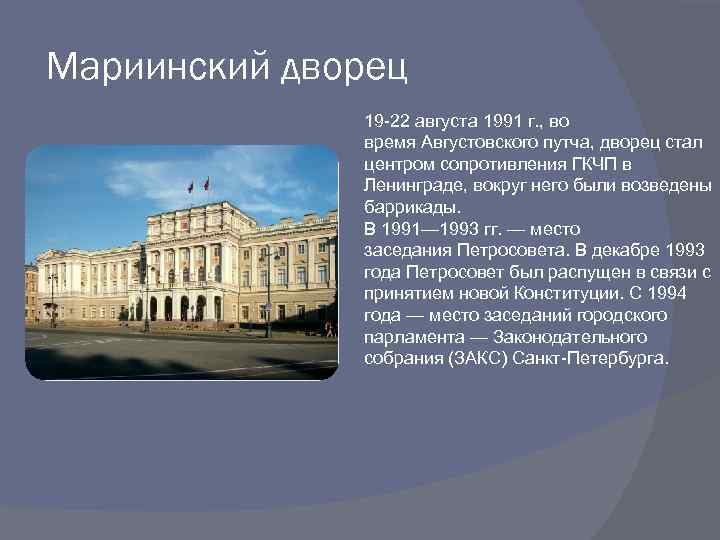 Мариинский дворец

19-22 августа 1991 г., во время Августовского путча, дворец стал центром сопротивления ГКЧП в Ленинграде, вокруг него были возведены баррикады.
В 1991—1993 гг. — место заседания Петросовета. В декабре 1993 года Петросовет был распущен в связи с принятием новой Конституции. С 1994 года — место заседаний городского парламента — Законодательного собрания (ЗАКС) Санкт-Петербурга.